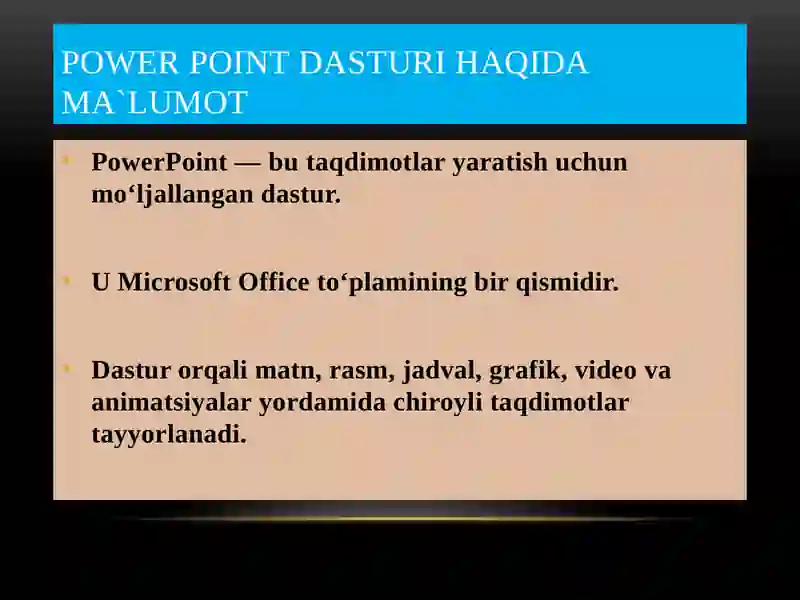 POWER POINT DASTURI HAQIDA MA`LUMOT

• PowerPoint — bu taqdimotlar yaratish uchun mo‘ljallangan dastur.

• U Microsoft Office to‘plamining bir qismidir.

• Dastur orqali matn, rasm, jadval, grafik, video va animatsiyalar yordamida chiroyli taqdimotlar tayyorlanadi.